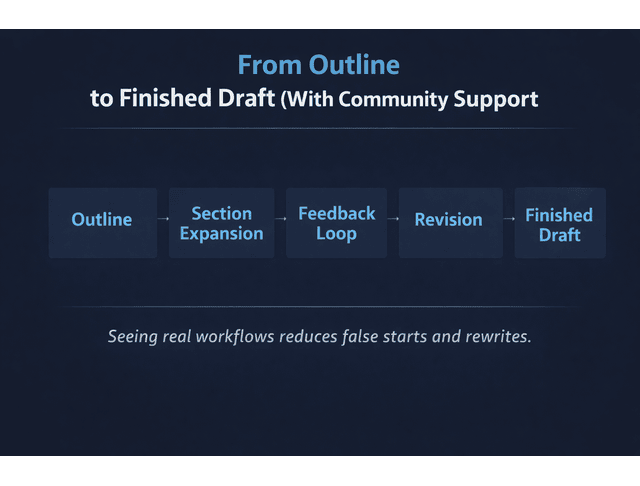 From Outline
to Finished Draft (With Community Support

Outline

Section Expansion

Feedback Loop

Revision

Finished Draft

Seeing real workflows reduces false starts and rewrites.